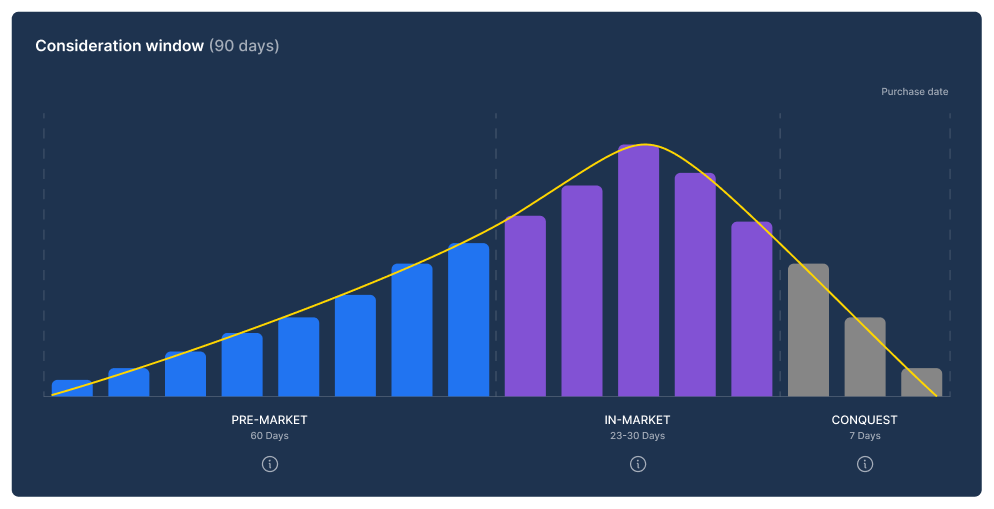 Consideration window (90 days)

Purchase date

PRE-MARKET
60 Days

IN-MARKET
23-30 Days

CONQUEST
7 Days